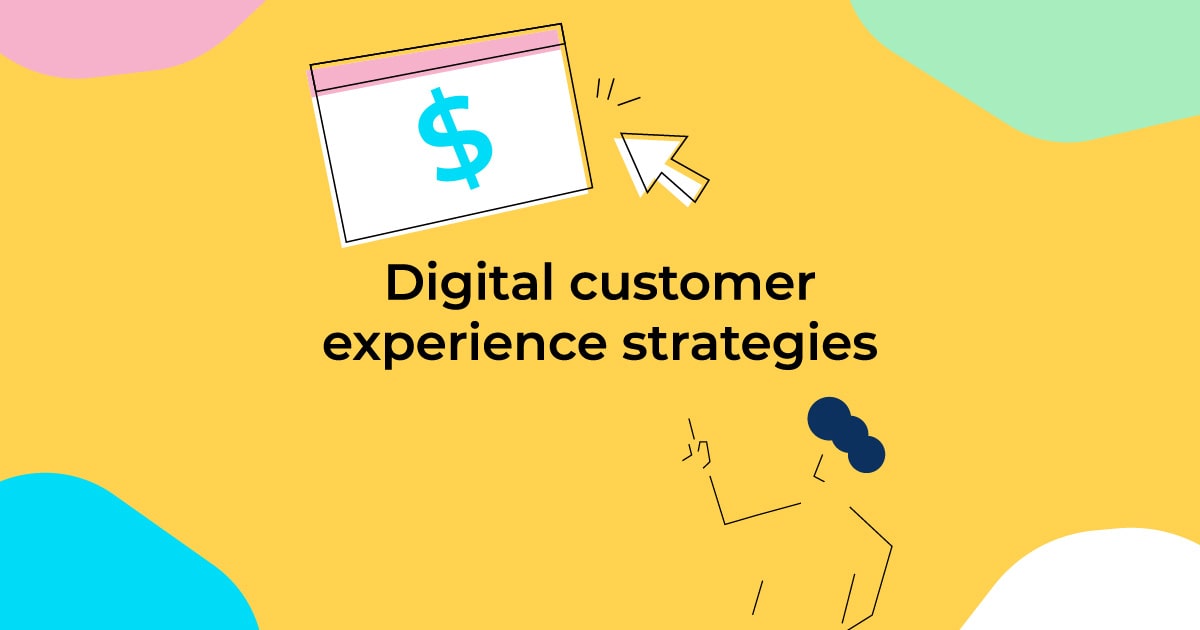 $

Digital customer experience strategies